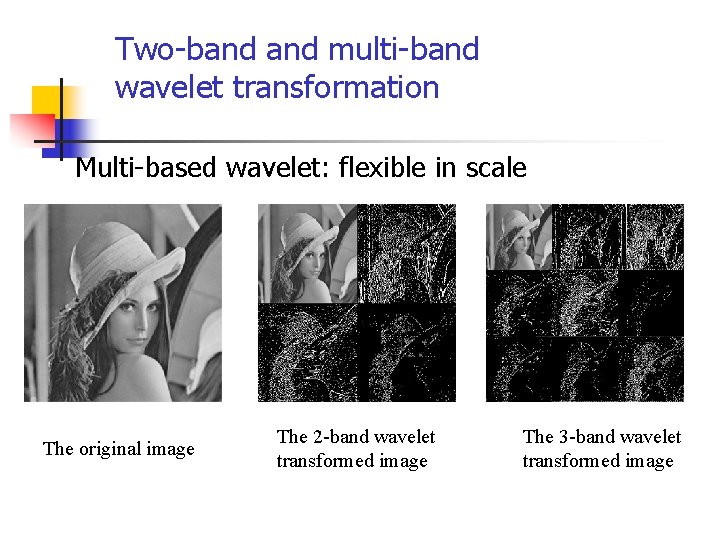 Two-band and multi-band wavelet transformation

Multi-based wavelet: flexible in scale

The original image

The 2-band wavelet transformed image

The 3-band wavelet transformed image